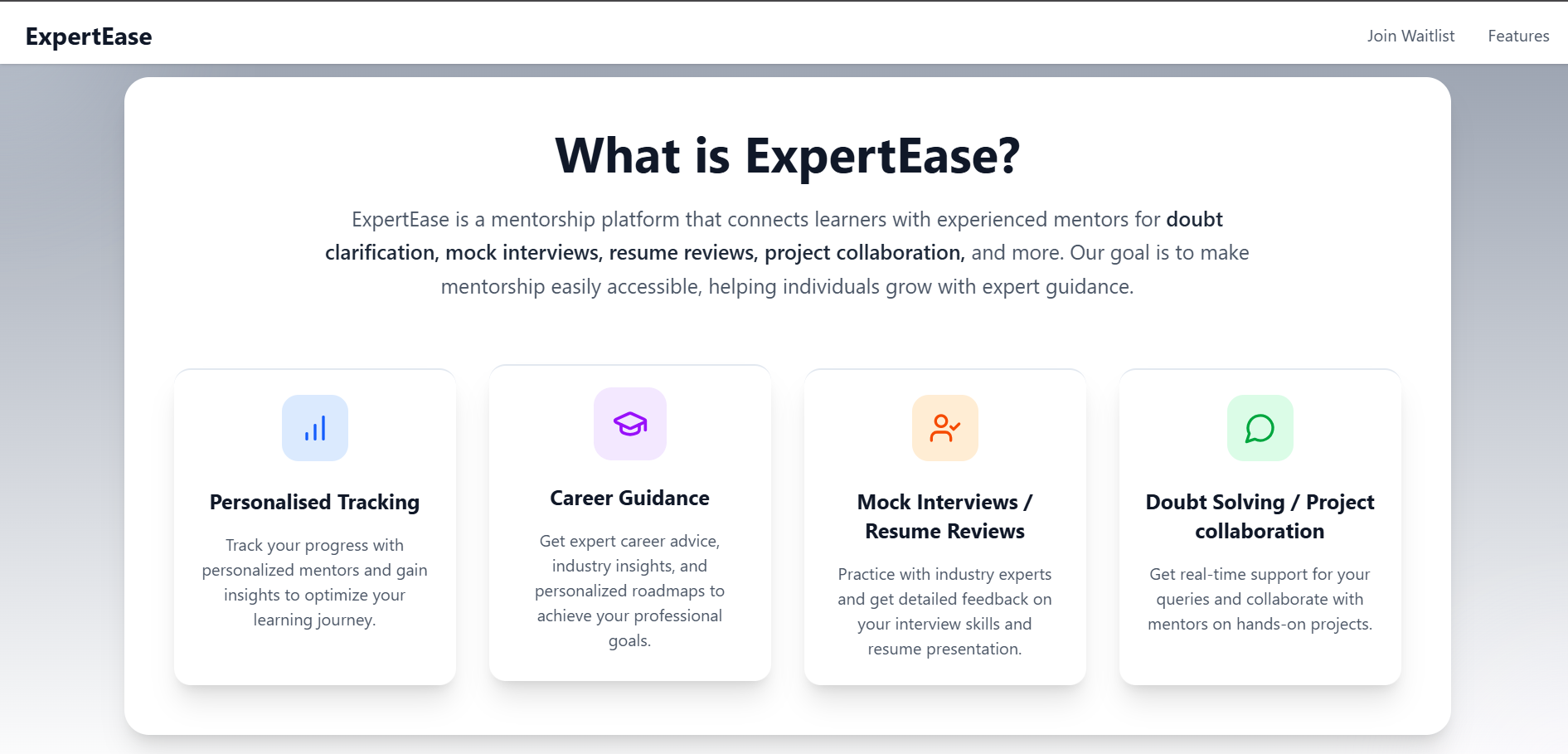 ExpertEase

Join Waitlist

Features

What is ExpertEase?

ExpertEase is a mentorship platform that connects learners with experienced mentors for doubt clarification, mock interviews, resume reviews, project collaboration, and more. Our goal is to make mentorship easily accessible, helping individuals grow with expert guidance.

Personalised Tracking

Track your progress with personalized mentors and gain insights to optimize your learning journey.

Career Guidance

Get expert career advice, industry insights, and personalized roadmaps to achieve your professional goals.

Mock Interviews / Resume Reviews

Practice with industry experts and get detailed feedback on your interview skills and resume presentation.

Doubt Solving / Project collaboration

Get real-time support for your queries and collaborate with mentors on hands-on projects.